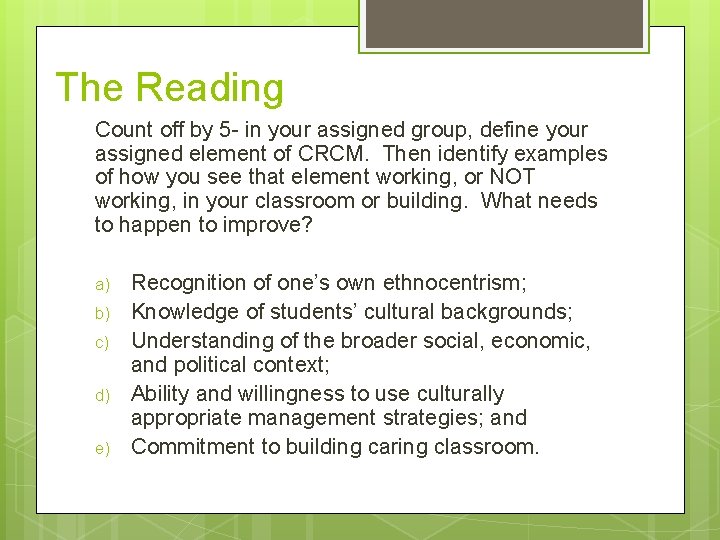 The Reading

Count off by 5- in your assigned group, define your assigned element of CRCM. Then identify examples of how you see that element working, or NOT working, in your classroom or building. What needs to happen to improve?

a) Recognition of one's own ethnocentrism;
b) Knowledge of students' cultural backgrounds;
c) Understanding of the broader social, economic, and political context;
d) Ability and willingness to use culturally appropriate management strategies; and
e) Commitment to building caring classroom.